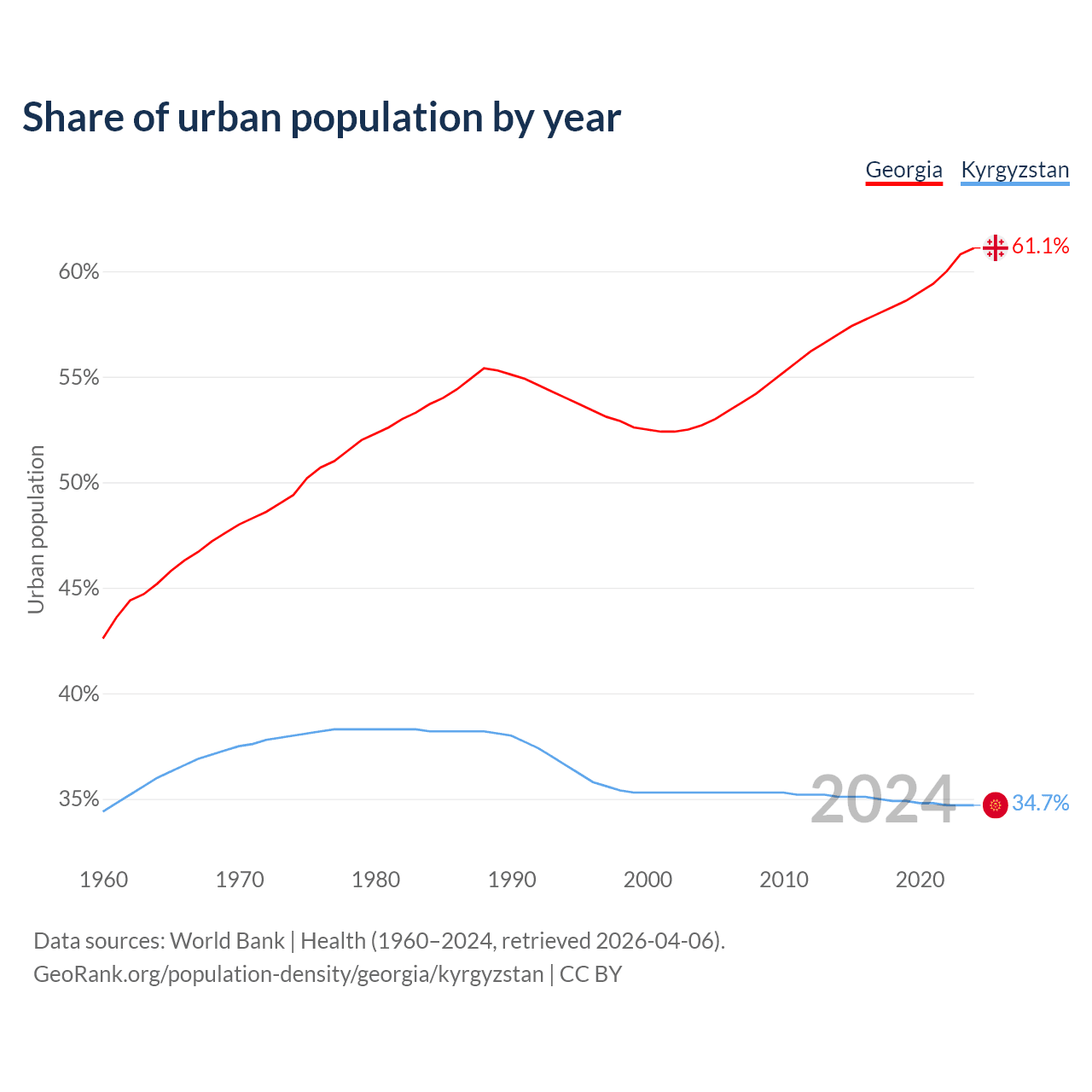 Share of urban population by year

Georgia Kyrgyzstan

Urban population

60%
55%
50%
45%
40%
35%

61.1%
34.7%

2024

1960 1970 1980 1990 2000 2010 2020

Data sources: World Bank | Health (1960–2024, retrieved 2026-04-06).
GeoRank.org/population-density/georgia/kyrgyzstan | CC BY